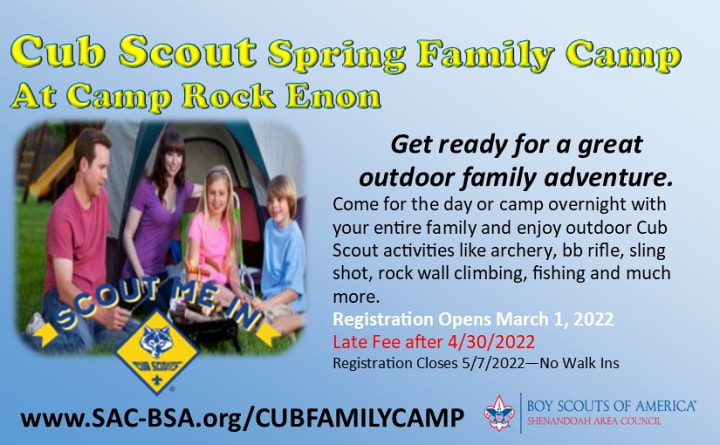 Cub Scout Spring Family Camp
At Camp Rock Enon

SCOUT ME IN

CUB SCOUTS

Get ready for a great outdoor family adventure.

Come for the day or camp overnight with your entire family and enjoy outdoor Cub Scout activities like archery, bb rifle, sling shot, rock wall climbing, fishing and much more.

Registration Opens March 1, 2022

Late Fee after 4/30/2022

Registration Closes 5/7/2022—No Walk Ins

www.SAC-BSA.org/CUBFAMILYCAMP

BOY SCOUTS OF AMERICA®
SHENANDOAH AREA COUNCIL